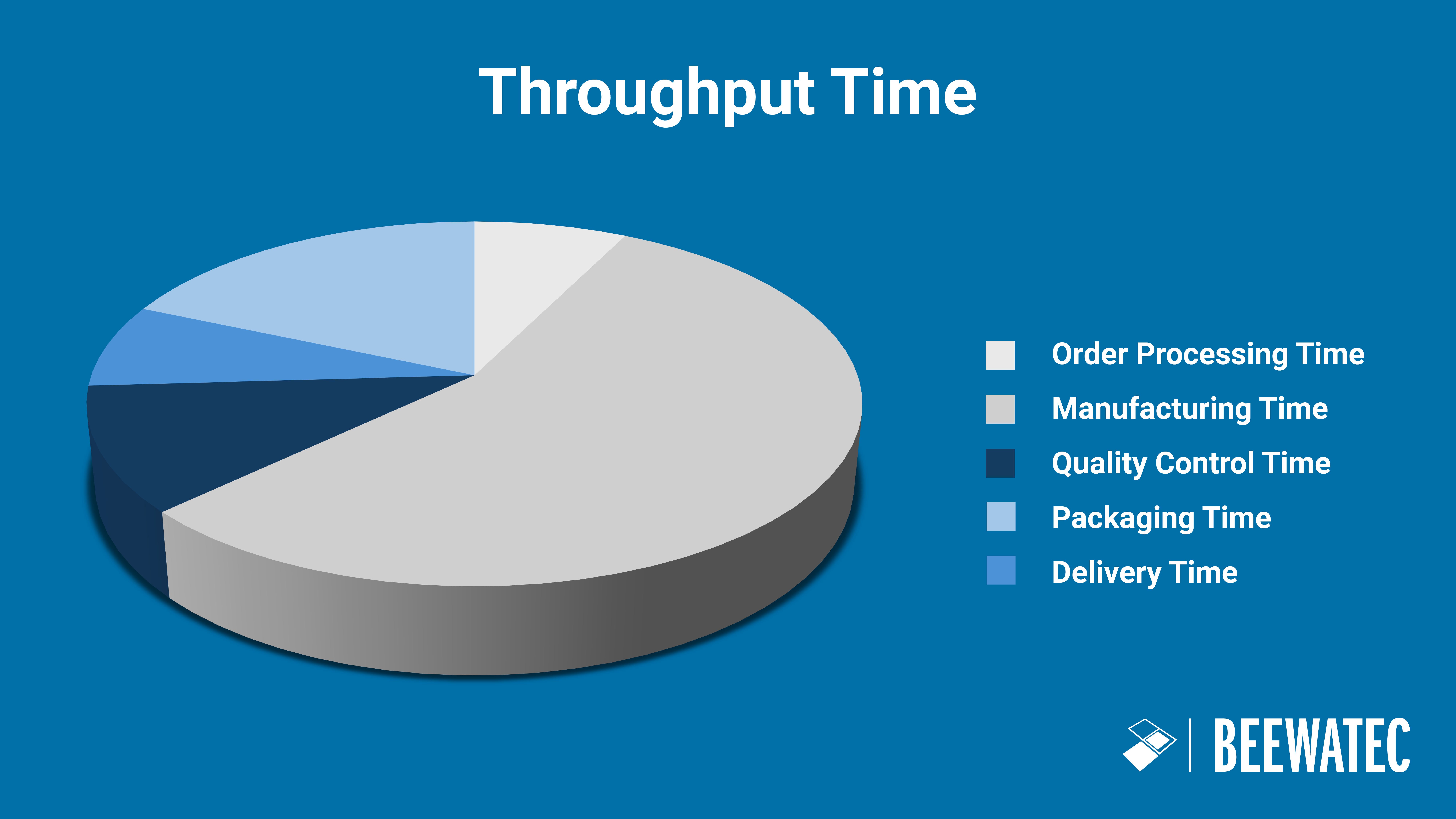 Throughput Time

Order Processing Time
Manufacturing Time
Quality Control Time
Packaging Time
Delivery Time

BEEWATEC